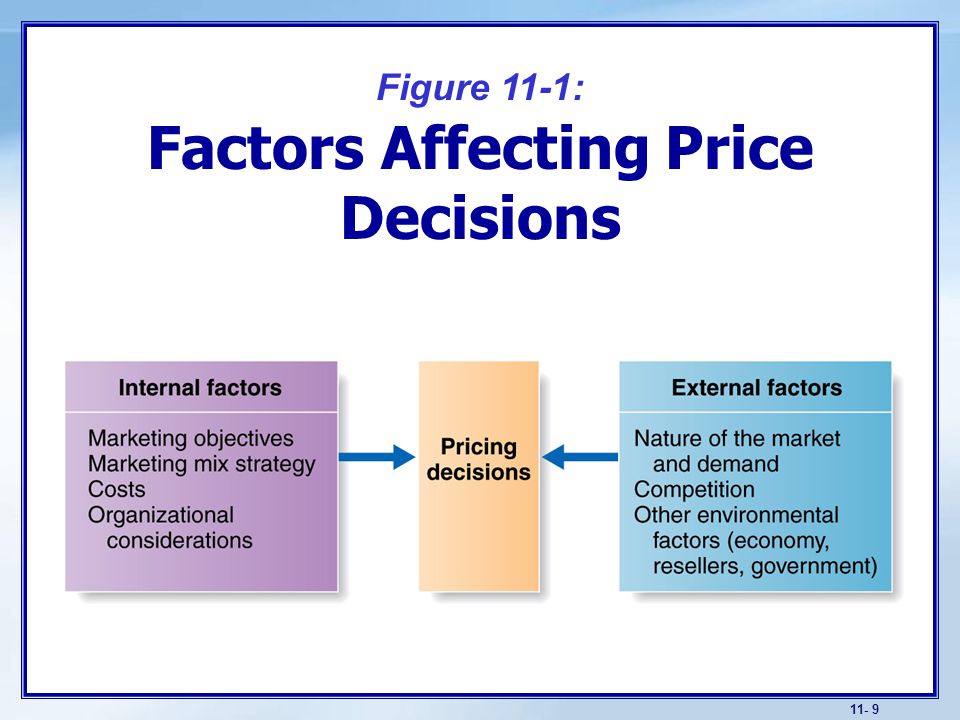 Figure 11-1:
Factors Affecting Price Decisions

Internal factors

Marketing objectives
Marketing mix strategy
Costs
Organizational considerations

Pricing decisions

External factors

Nature of the market and demand
Competition
Other environmental factors (economy, resellers, government)

11- 9